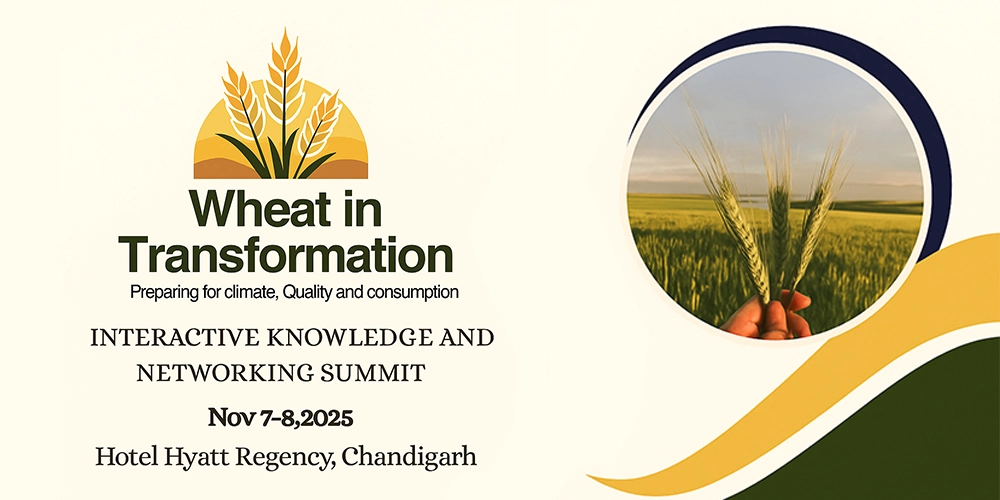 Wheat in Transformation
Preparing for climate, Quality and consumption

INTERACTIVE KNOWLEDGE AND NETWORKING SUMMIT

Nov 7-8,2025

Hotel Hyatt Regency, Chandigarh